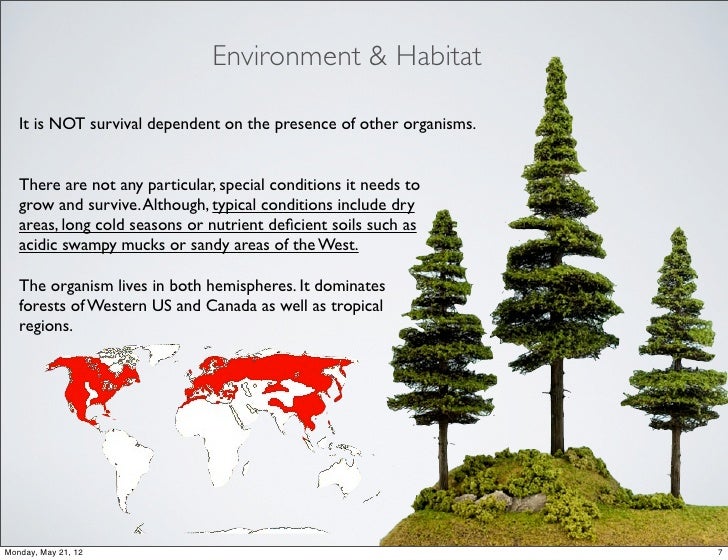 Environment & Habitat

It is NOT survival dependent on the presence of other organisms.

There are not any particular, special conditions it needs to grow and survive. Although, typical conditions include dry areas, long cold seasons or nutrient deficient soils such as acidic swampy mucks or sandy areas of the West.

The organism lives in both hemispheres. It dominates forests of Western US and Canada as well as tropical regions.

Monday, May 21, 12

7